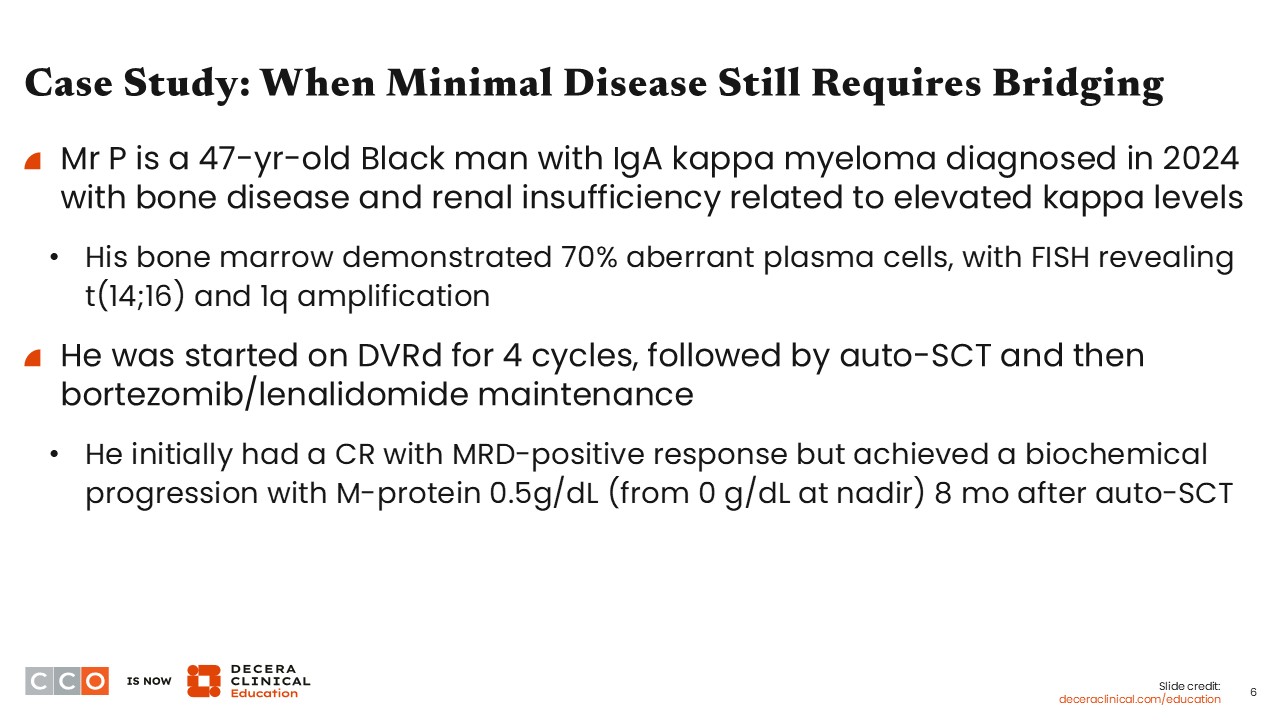 Case Study: When Minimal Disease Still Requires Bridging

Mr P is a 47-yr-old Black man with IgA kappa myeloma diagnosed in 2024 with bone disease and renal insufficiency related to elevated kappa levels

• His bone marrow demonstrated 70% aberrant plasma cells, with FISH revealing t(14;16) and 1q amplification

He was started on DVRd for 4 cycles, followed by auto-SCT and then bortezomib/lenalidomide maintenance

• He initially had a CR with MRD-positive response but achieved a biochemical progression with M-protein 0.5g/dL (from 0 g/dL at nadir) 8 mo after auto-SCT

CCO IS NOW DECERA CLINICAL Education

Slide credit: deceraclinical.com/education

6